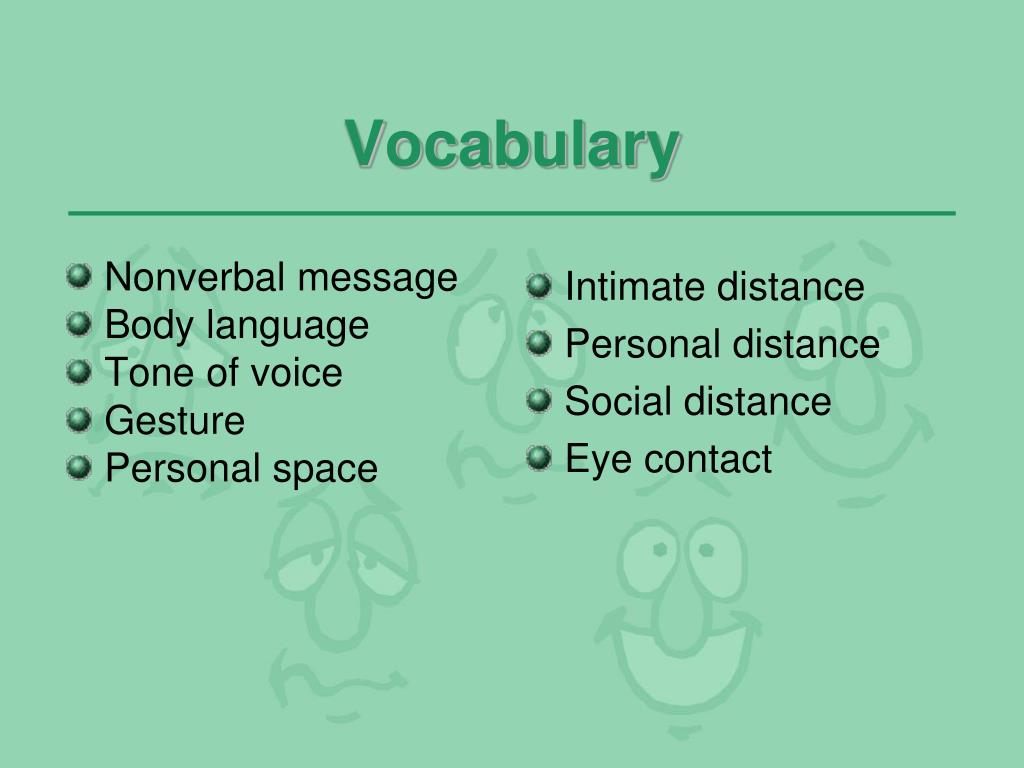 Vocabulary

Nonverbal message
Body language
Tone of voice
Gesture
Personal space

Intimate distance
Personal distance
Social distance
Eye contact